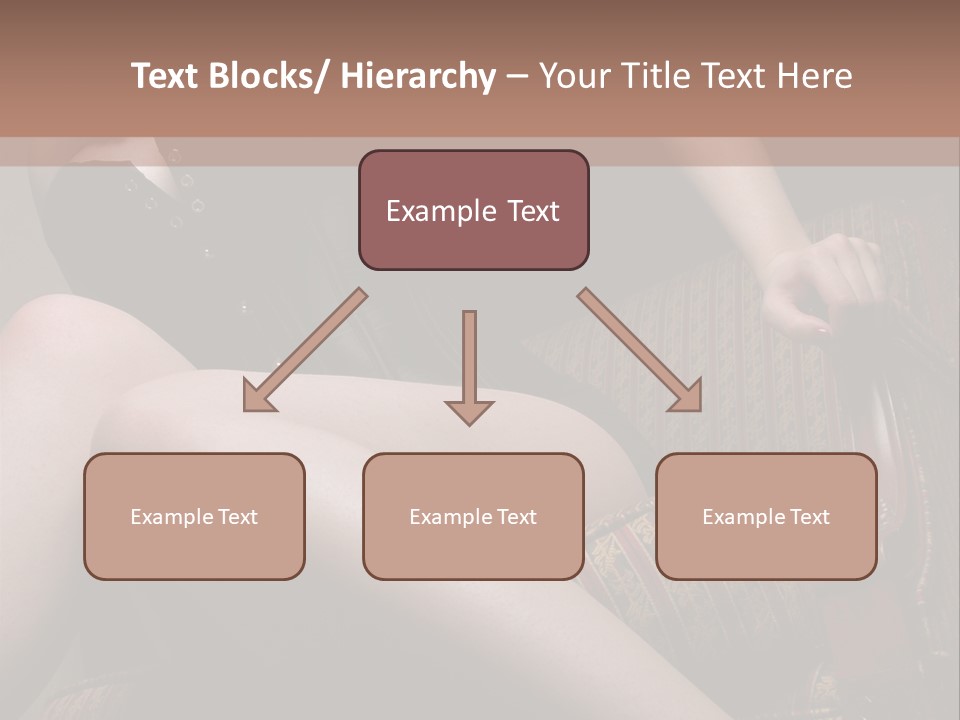 Text Blocks/ Hierarchy – Your Title Text Here

Example Text

Example Text

Example Text

Example Text